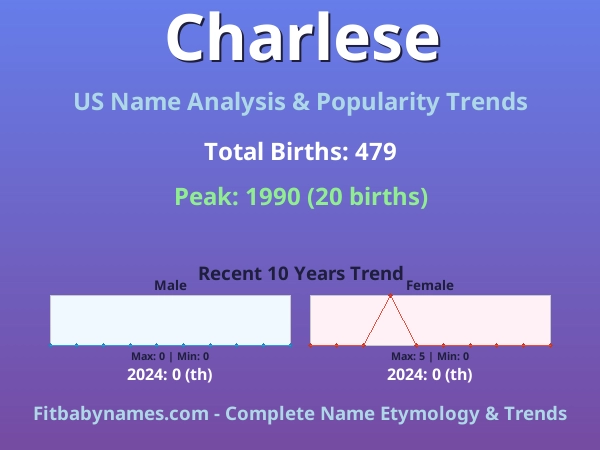 Charlese

US Name Analysis & Popularity Trends

Total Births: 479

Peak: 1990 (20 births)

Recent 10 Years Trend

Male

Max: 0 | Min: 0

2024: 0 (th)

Female

Max: 5 | Min: 0

2024: 0 (th)

Fitbabynames.com - Complete Name Etymology & Trends